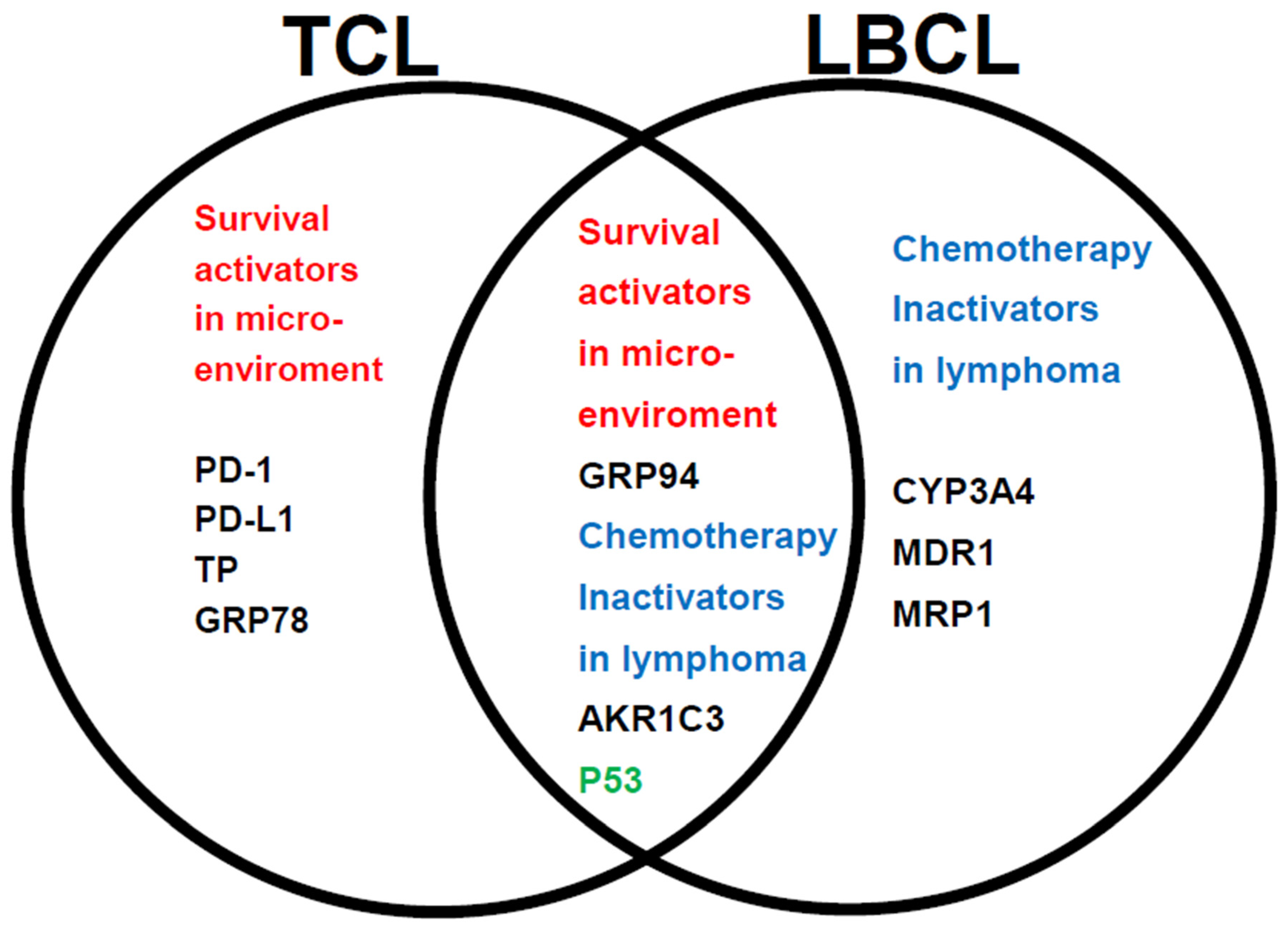 TCL

LBCL

Survival activators in micro-enviroment

PD-1
PD-L1
TP
GRP78

Survival activators in micro-enviroment
GRP94
Chemotherapy Inactivators in lymphoma
AKR1C3
P53

Chemotherapy Inactivators in lymphoma

CYP3A4
MDR1
MRP1